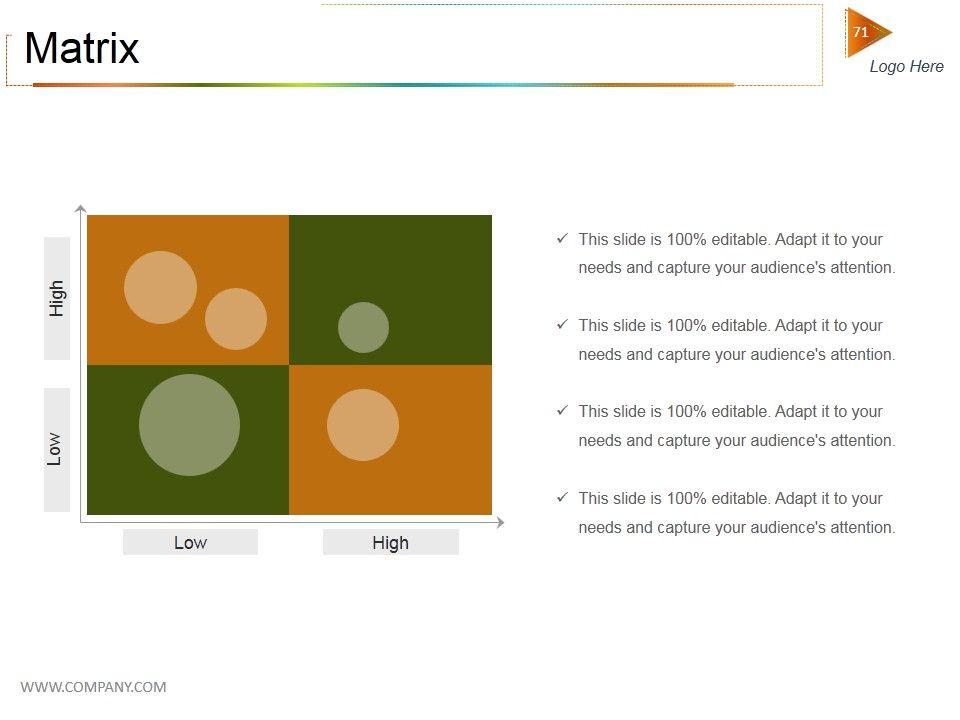 Matrix

71

Logo Here

High

Low

Low

High

✓ This slide is 100% editable. Adapt it to your needs and capture your audience's attention.

✓ This slide is 100% editable. Adapt it to your needs and capture your audience's attention.

✓ This slide is 100% editable. Adapt it to your needs and capture your audience's attention.

✓ This slide is 100% editable. Adapt it to your needs and capture your audience's attention.

WWW.COMPANY.COM